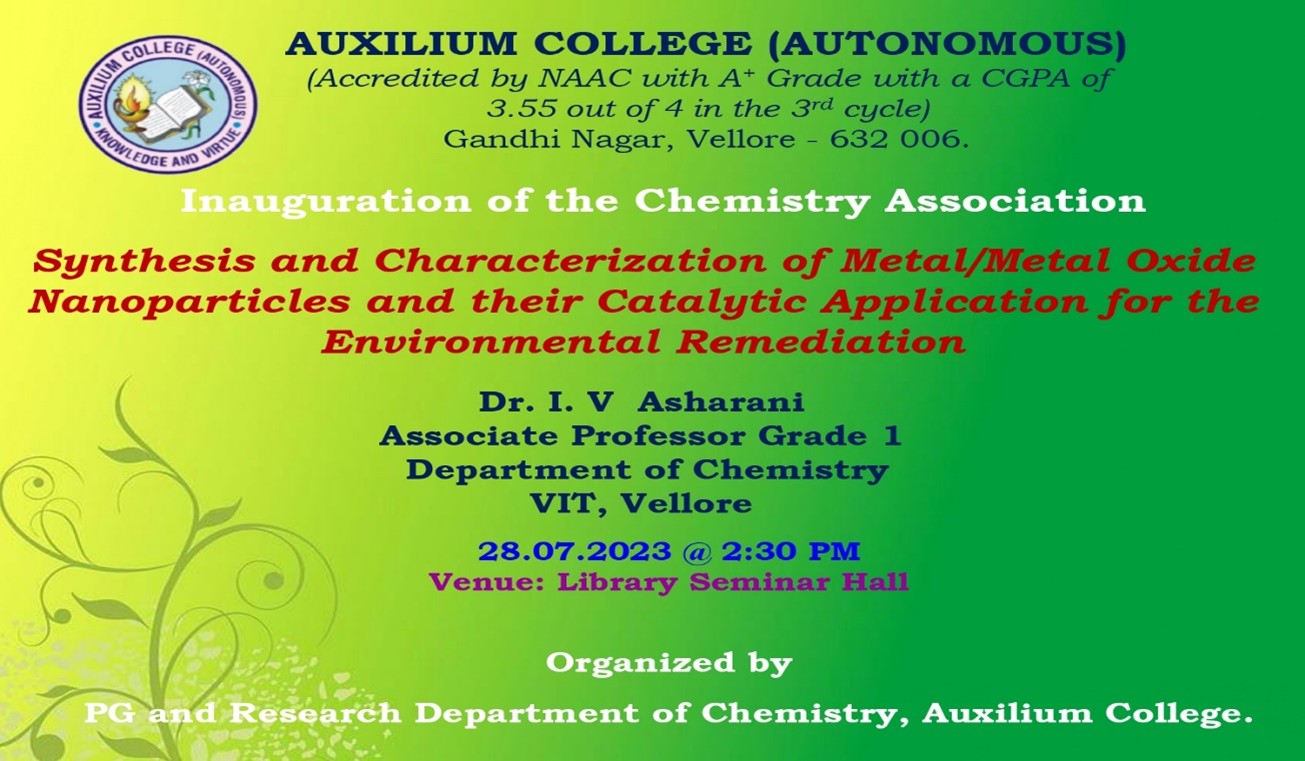 AUXILIUM COLLEGE (AUTONOMOUS)
KNOWLEDGE AND VIRTUE

AUXILIUM COLLEGE (AUTONOMOUS)
(Accredited by NAAC with A$^{+}$ Grade with a CGPA of 3.55 out of 4 in the 3$^{rd}$ cycle)
Gandhi Nagar, Vellore - 632 006.

Inauguration of the Chemistry Association

Synthesis and Characterization of Metal/Metal Oxide Nanoparticles and their Catalytic Application for the Environmental Remediation

Dr. I. V Asharani
Associate Professor Grade 1
Department of Chemistry
VIT, Vellore

28.07.2023 @ 2:30 PM
Venue: Library Seminar Hall

Organized by
PG and Research Department of Chemistry, Auxilium College.